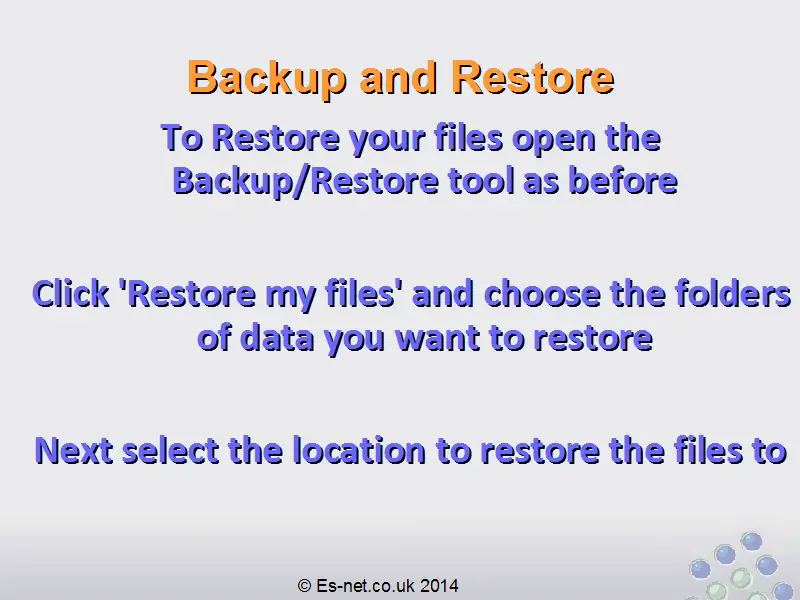 Backup and Restore

To Restore your files open the Backup/Restore tool as before

Click 'Restore my files' and choose the folders of data you want to restore

Next select the location to restore the files to

© Es-net.co.uk 2014